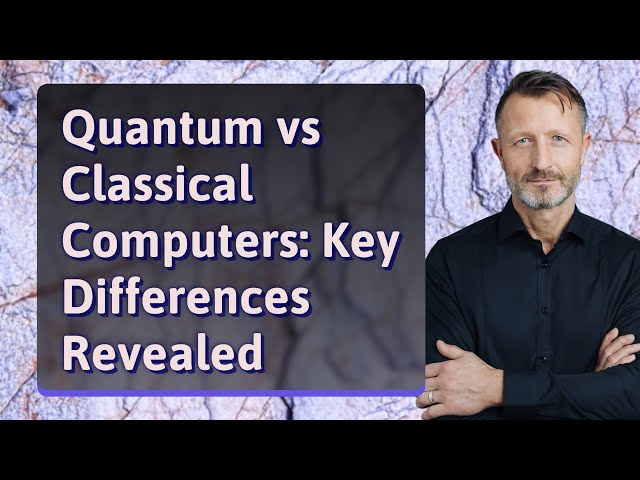 Quantum vs Classical Computers: Key Differences Revealed